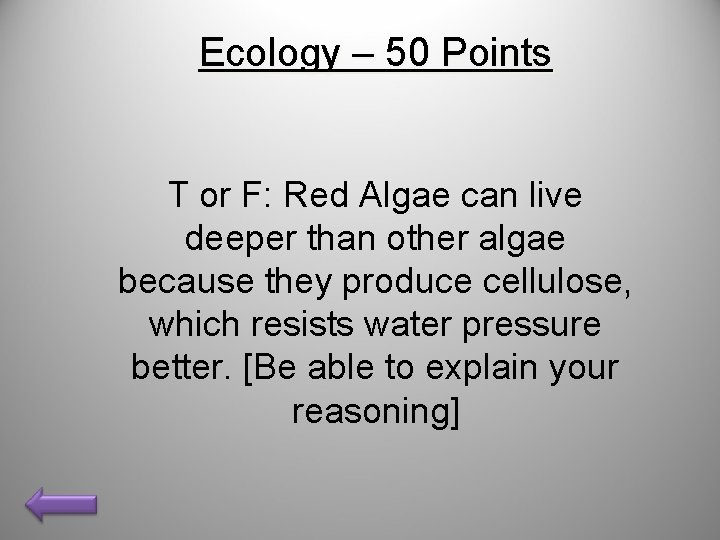 Ecology – 50 Points

T or F: Red Algae can live deeper than other algae because they produce cellulose, which resists water pressure better. [Be able to explain your reasoning]